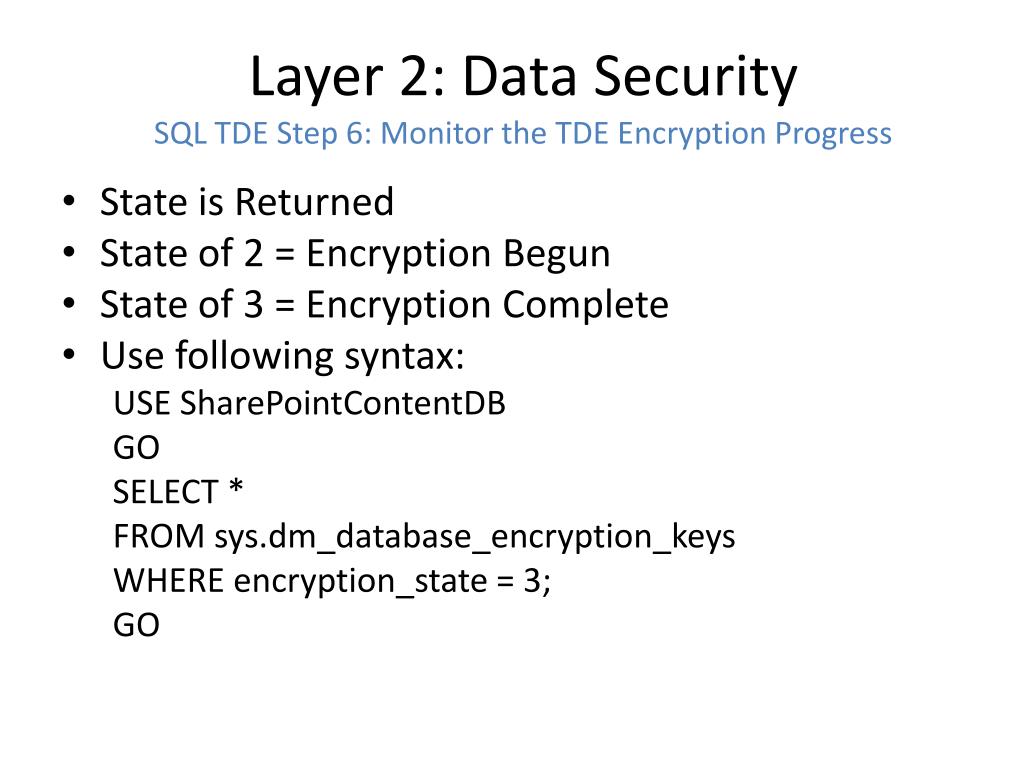 Layer 2: Data Security
SQL TDE Step 6: Monitor the TDE Encryption Progress

• State is Returned
• State of 2 = Encryption Begun
• State of 3 = Encryption Complete
• Use following syntax:

USE SharePointContentDB
GO
SELECT *
FROM sys.dm_database_encryption_keys
WHERE encryption_state = 3;
GO